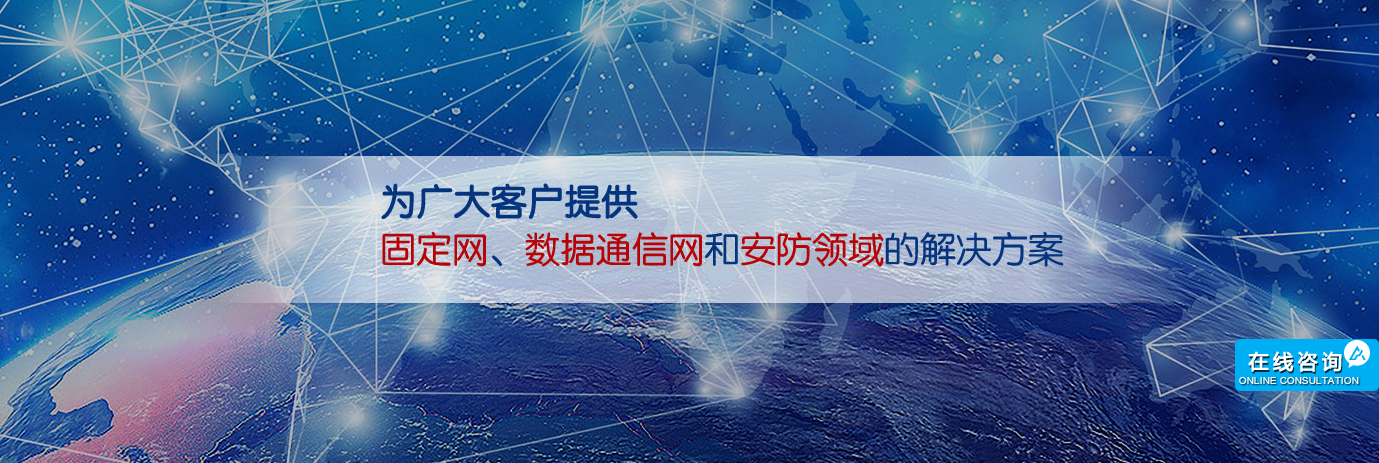 为广大客户提供
固定网、数据通信网和安防领域的解决方案

在线咨询
ONLINE CONSULTATION